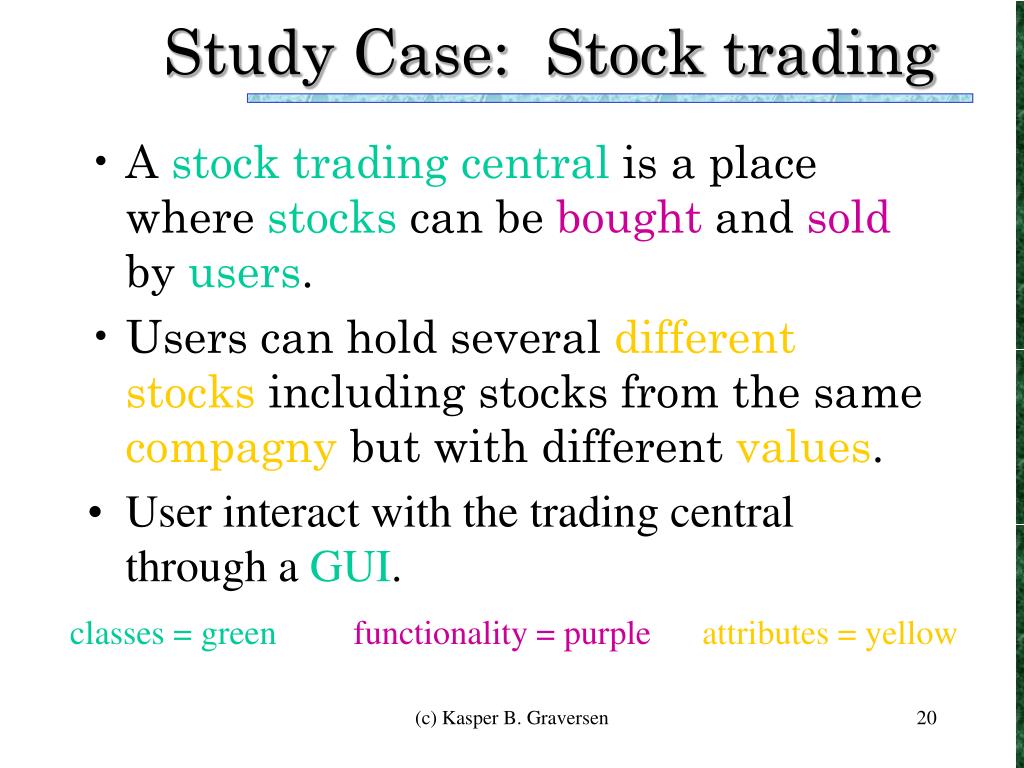 Study Case: Stock trading

• A stock trading central is a place where stocks can be bought and sold by users.

• Users can hold several different stocks including stocks from the same compagny but with different values.

• User interact with the trading central through a GUI.

classes = green functionality = purple attributes = yellow

(c) Kasper B. Graversen 20